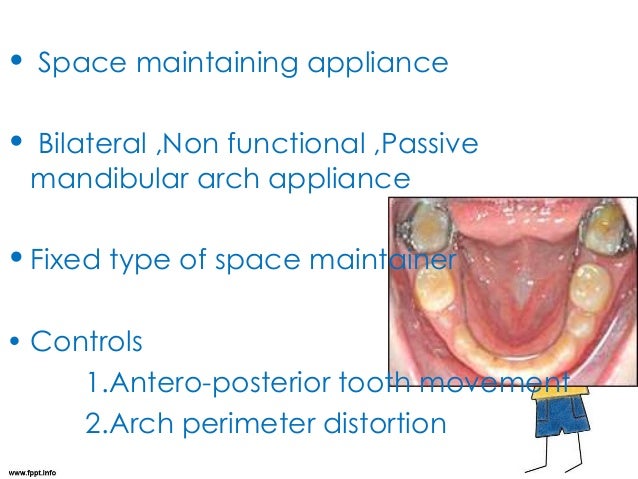 • Space maintaining appliance

• Bilateral ,Non functional ,Passive mandibular arch appliance

• Fixed type of space maintainer

• Controls

1.Antero-posterior tooth movement

2.Arch perimeter distortion

www.fppt.info